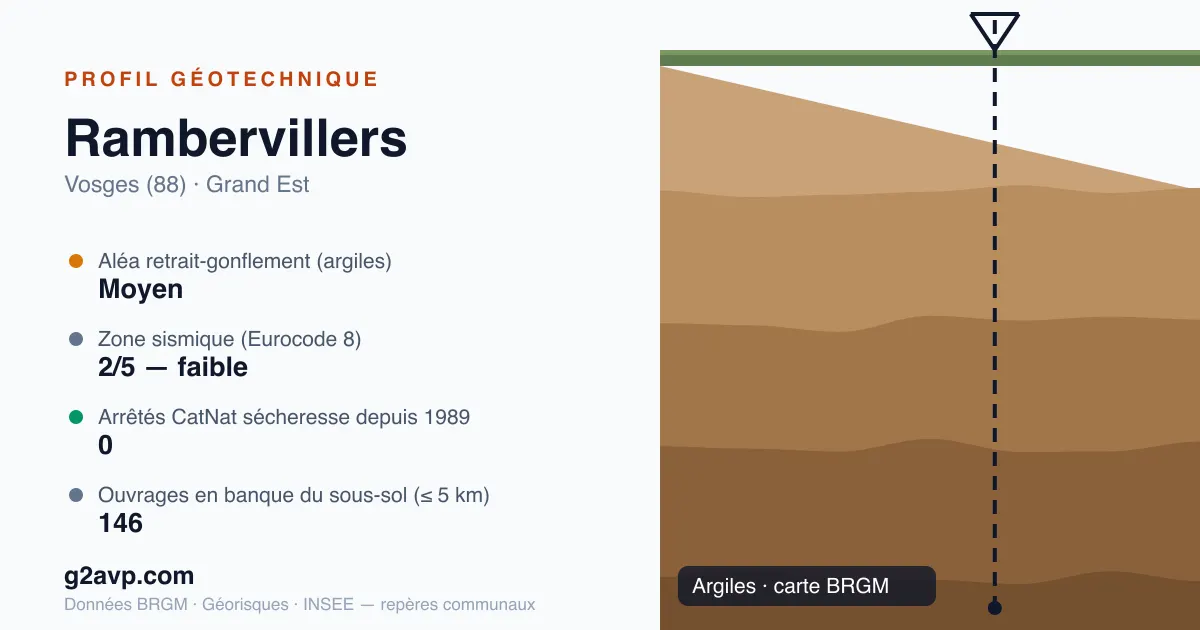 PROFIL GÉOTECHNIQUE

Rambervillers

Vosges (88) · Grand Est

Aléa retrait-gonflement (argiles)
Moyen

Zone sismique (Eurocode 8)
2/5 — faible

Arrêtés CatNat sécheresse depuis 1989
0

Ouvrages en banque du sous-sol (≤ 5 km)
146

g2avp.com

Données BRGM · Géorisques · INSEE — repères communaux

Argiles · carte BRGM